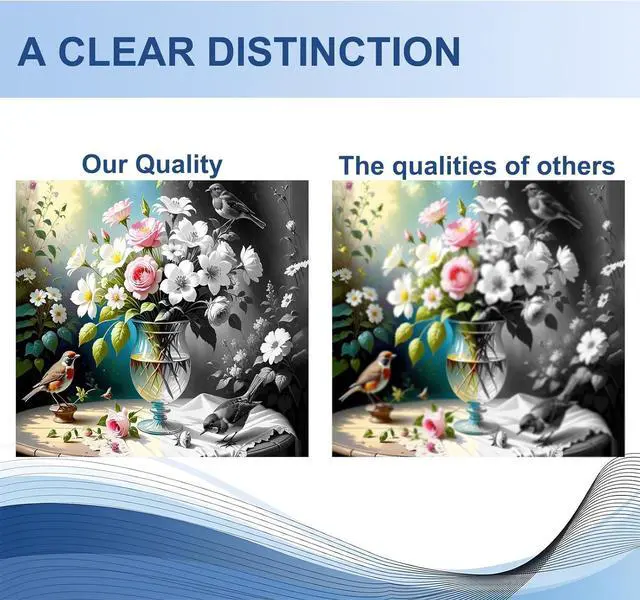 A CLEAR DISTINCTION

Our Quality

The qualities of others